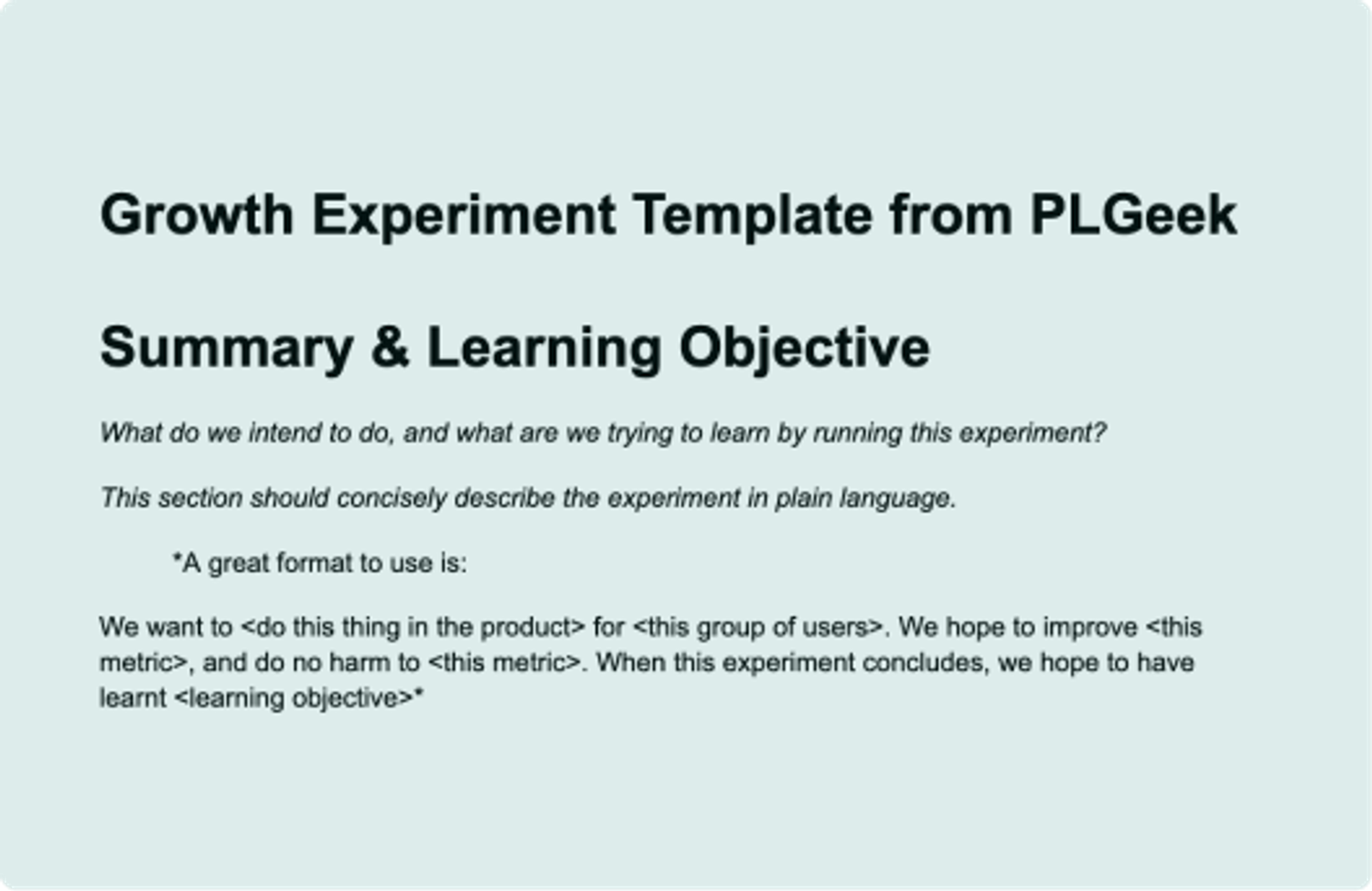 Growth Experiment Template from PLGeek

Summary & Learning Objective

What do we intend to do, and what are we trying to learn by running this experiment?

This section should concisely describe the experiment in plain language.

*A great format to use is:

We want to <do this thing in the product> for <this group of users>. We hope to improve <this metric>, and do no harm to <this metric>. When this experiment concludes, we hope to have learnt <learning objective>*